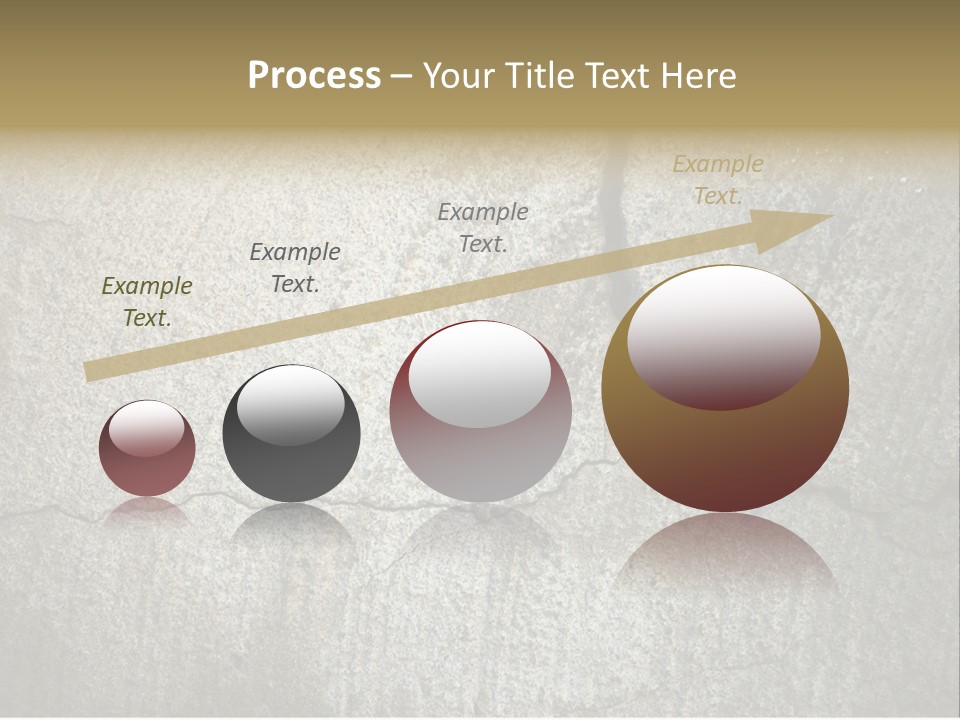 Process – Your Title Text Here

Example Text.

Example Text.

Example Text.

Example Text.